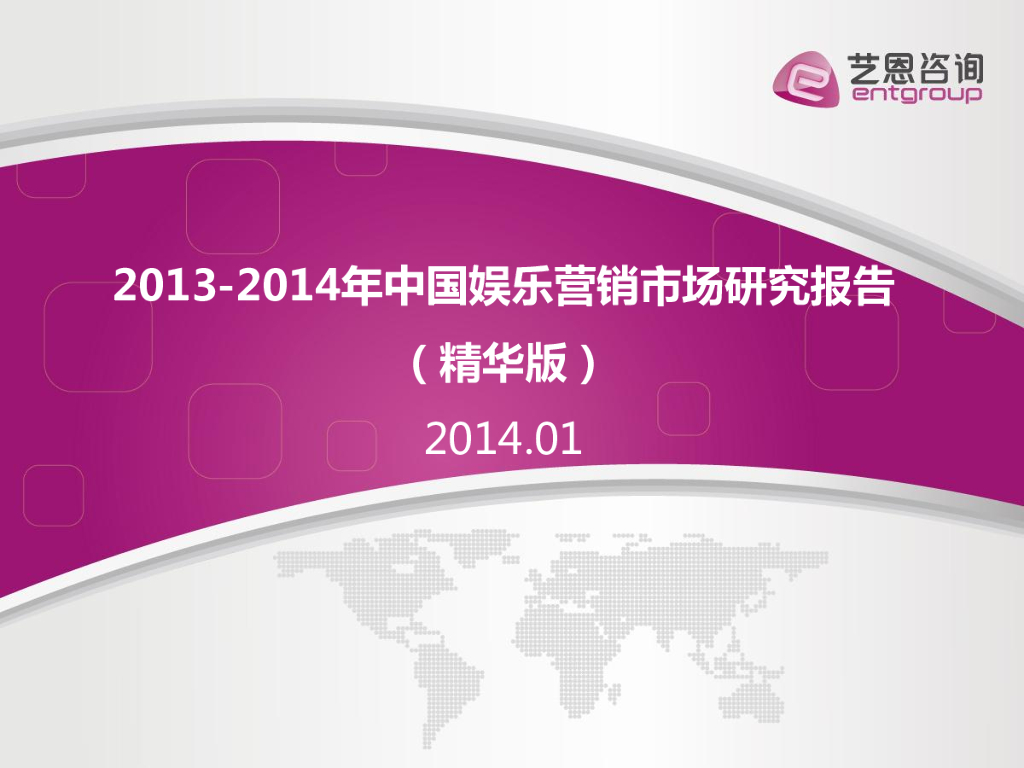 艺恩咨询
entgroup

2013-2014年中国娱乐营销市场研究报告

（精华版）

2014.01